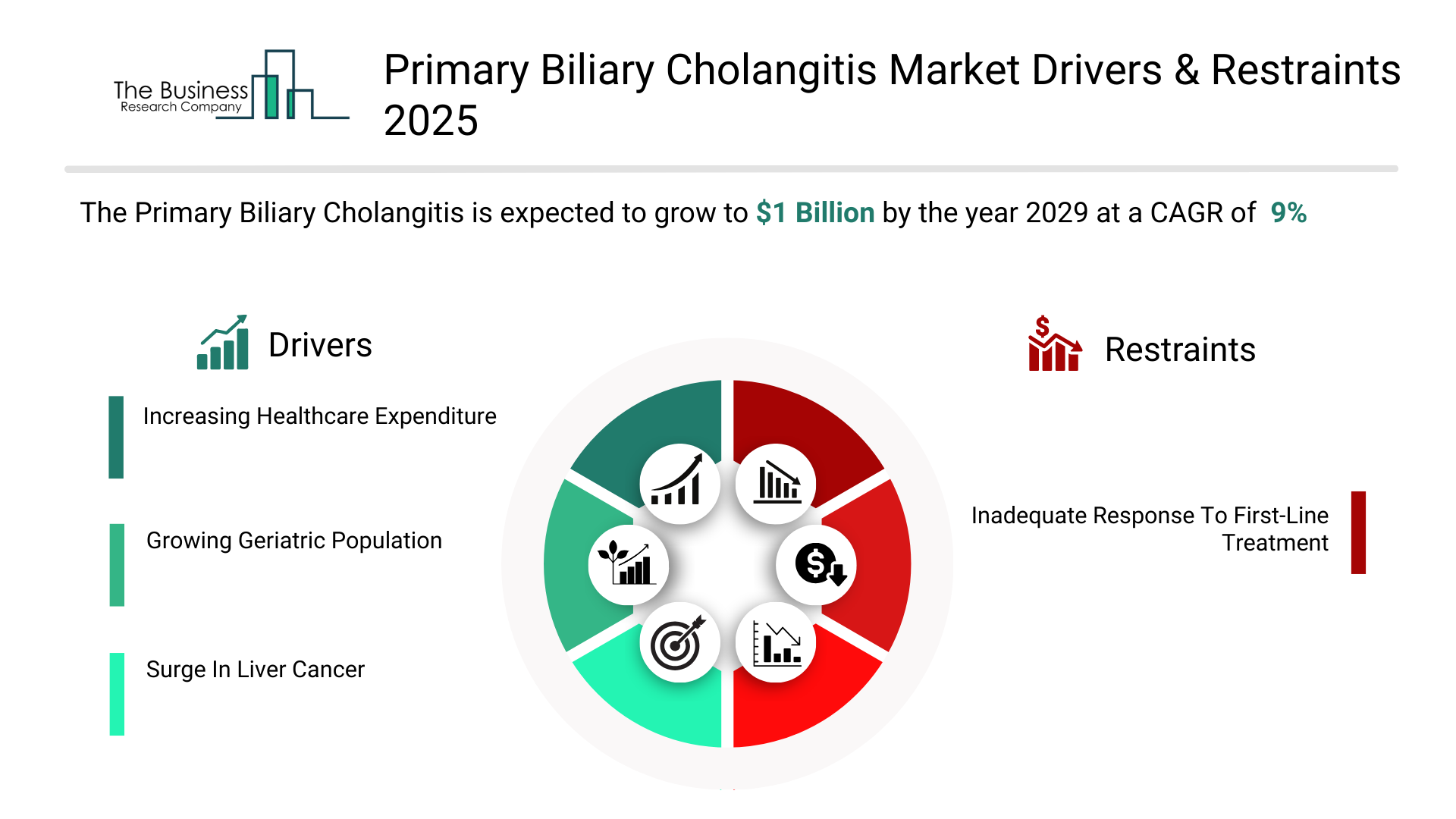 The Business Research Company

Primary Biliary Cholangitis Market Drivers & Restraints 2025

The Primary Biliary Cholangitis is expected to grow to $1 Billion by the year 2029 at a CAGR of 9%

Drivers

Increasing Healthcare Expenditure

Growing Geriatric Population

Surge In Liver Cancer

Restraints

Inadequate Response To First-Line Treatment